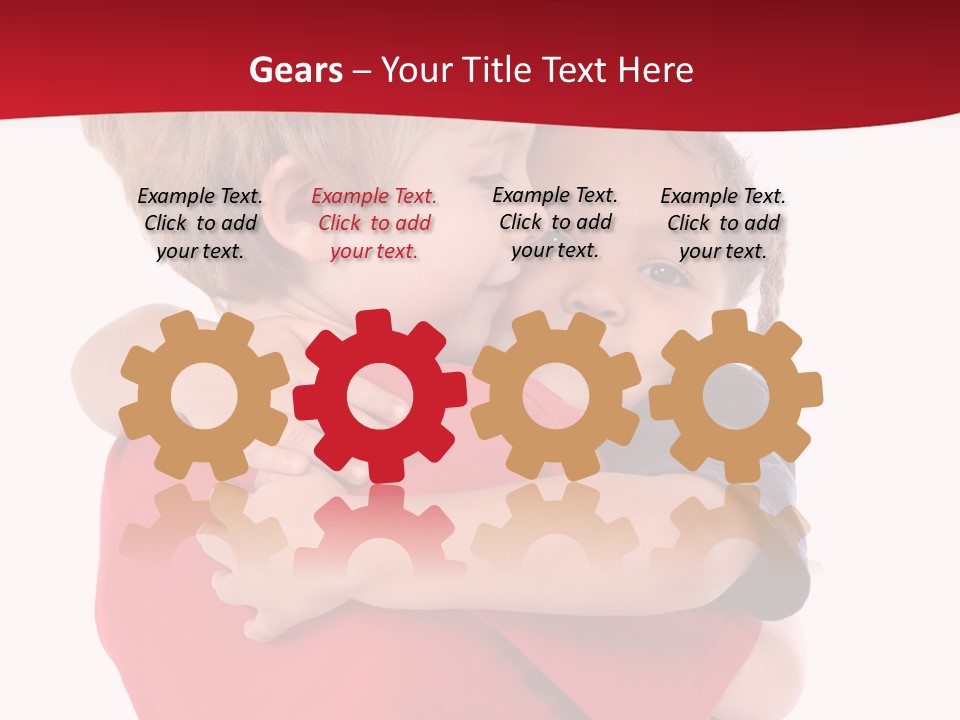 Gears – Your Title Text Here

Example Text. Click to add your text.

Example Text. Click to add your text.

Example Text. Click to add your text.

Example Text. Click to add your text.